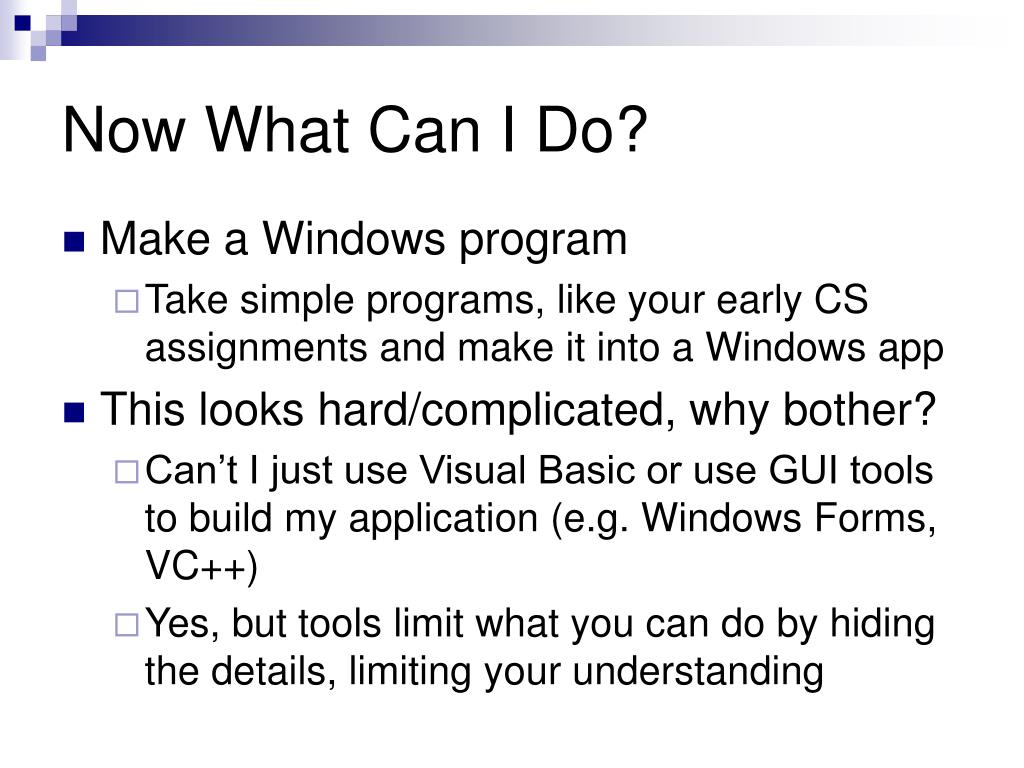 Now What Can I Do?

Make a Windows program

Take simple programs, like your early CS assignments and make it into a Windows app

This looks hard/complicated, why bother?

Can’t I just use Visual Basic or use GUI tools to build my application (e.g. Windows Forms, VC++)

Yes, but tools limit what you can do by hiding the details, limiting your understanding